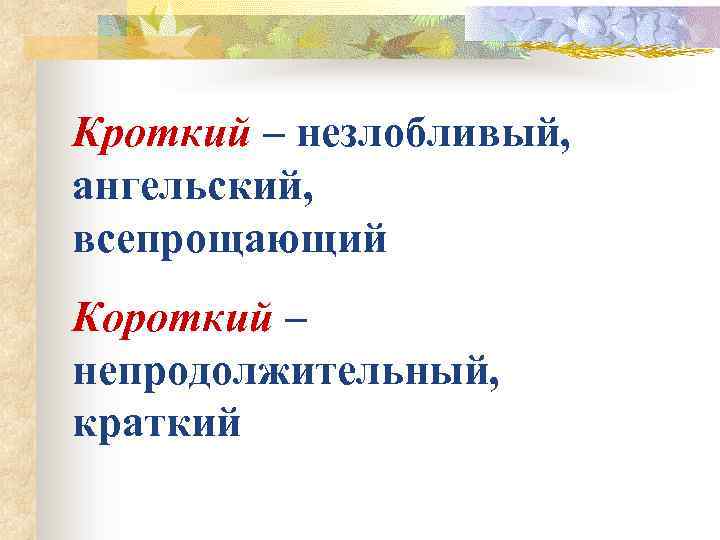 Кроткий – незлобливый, ангельский, всепрощающий

Короткий – непродолжительный, краткий